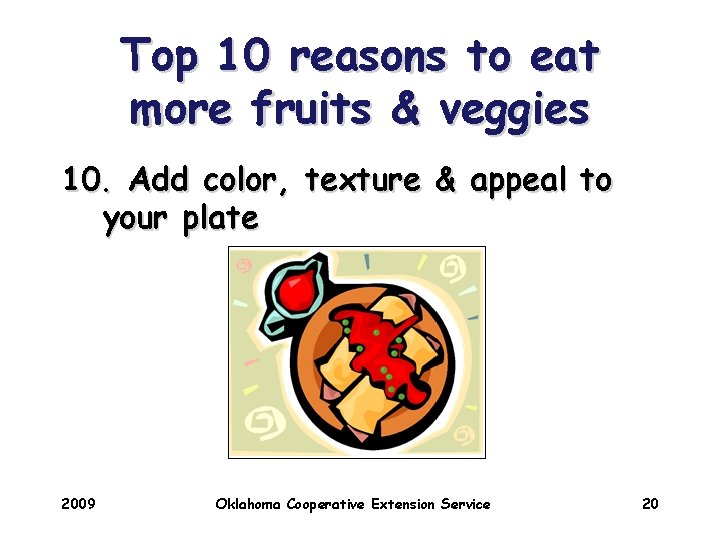 Top 10 reasons to eat more fruits & veggies

10. Add color, texture & appeal to your plate

2009

Oklahoma Cooperative Extension Service

20